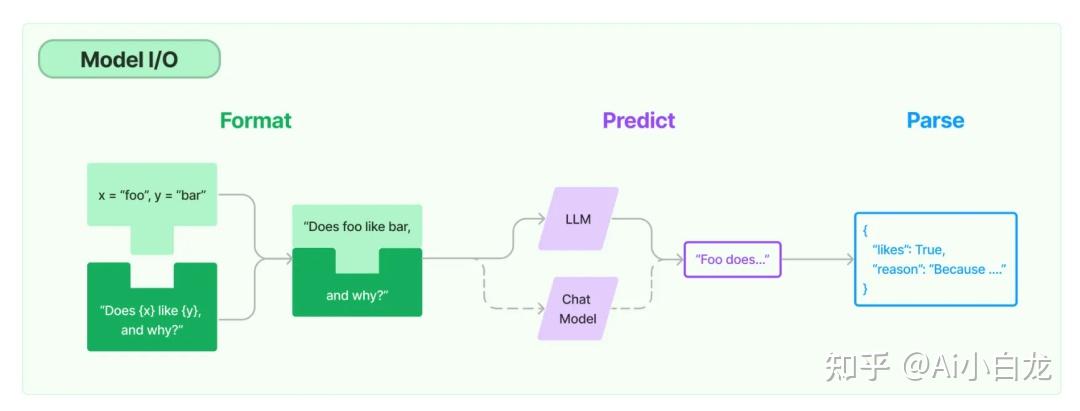 Model I/O

Format

Predict

Parse

x = "foo", y = "bar"

"Does {x} like {y}, and why?"

"Does foo like bar,

and why?"

LLM

Chat Model

"Foo does..."

{
"likes": True,
"reason": "Because ...."
}

知乎 @Ai小白龙